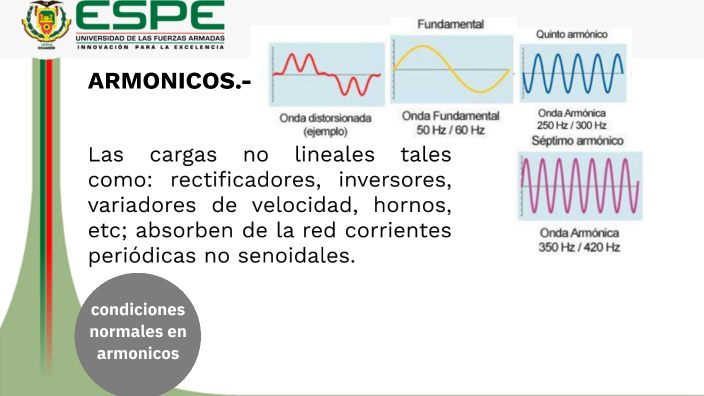 ESPE
UNIVERSIDAD DE LAS FUERZAS ARMADAS
INNOVACIÓN PARA LA EXCELENCIA

ARMONICOS.-

Onda distorsionada (ejemplo)

Fundamental

Onda Fundamental 50 Hz / 60 Hz

Quinto armónico

Onda Armónica 250 Hz / 300 Hz

Séptimo armónico

Onda Armónica 350 Hz / 420 Hz

Las cargas no lineales tales como: rectificadores, inversores, variadores de velocidad, hornos, etc; absorben de la red corrientes periódicas no senoidales.

condiciones normales en armonicos